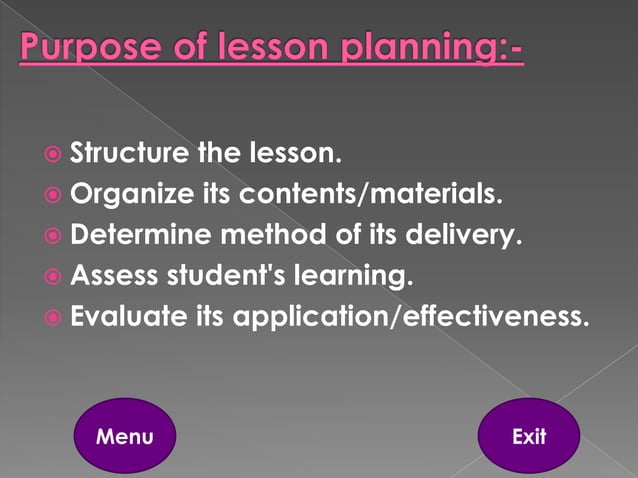 Purpose of lesson planning:-

- Structure the lesson.
- Organize its contents/materials.
- Determine method of its delivery.
- Assess student's learning.
- Evaluate its application/effectiveness.

Menu

Exit